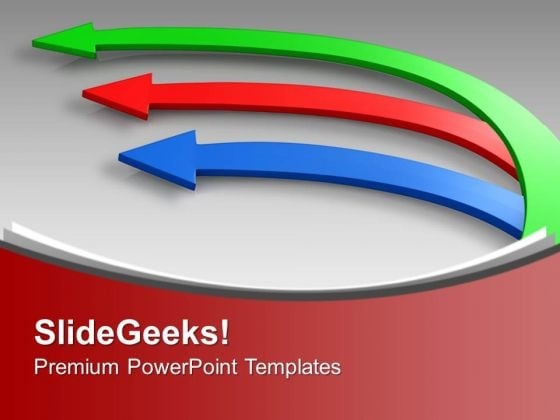 SlideGeeks!
Premium PowerPoint Templates